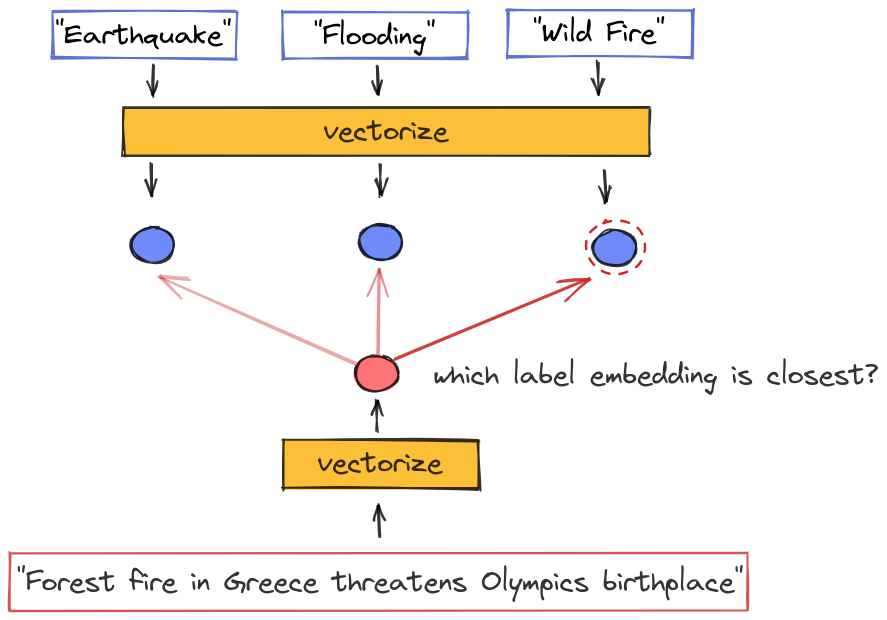 "Earthquake"

"Flooding"

"Wild Fire"

vectorize

which label embedding is closest?

vectorize

"Forest fire in Greece threatens Olympics birthplace"